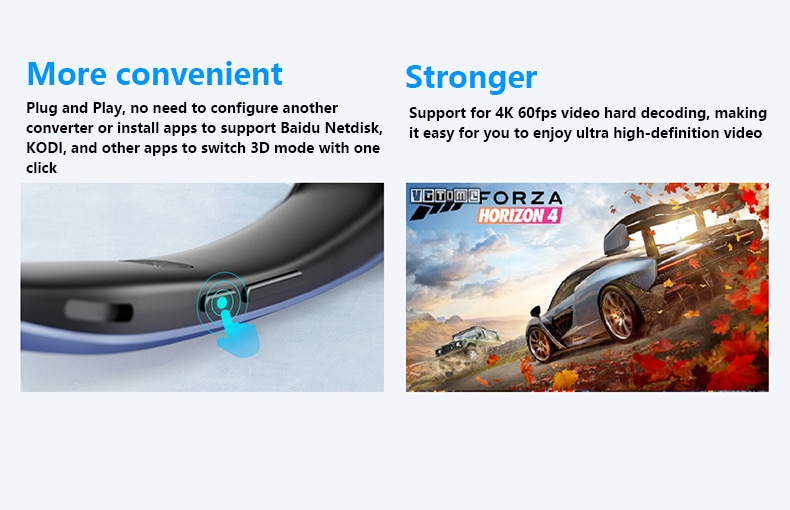 More convenient

Plug and Play, no need to configure another converter or install apps to support Baidu Netdisk, KODI, and other apps to switch 3D mode with one click

Stronger

Support for 4K 60fps video hard decoding, making it easy for you to enjoy ultra high-definition video

VGTIME

FORZA
HORIZON 4